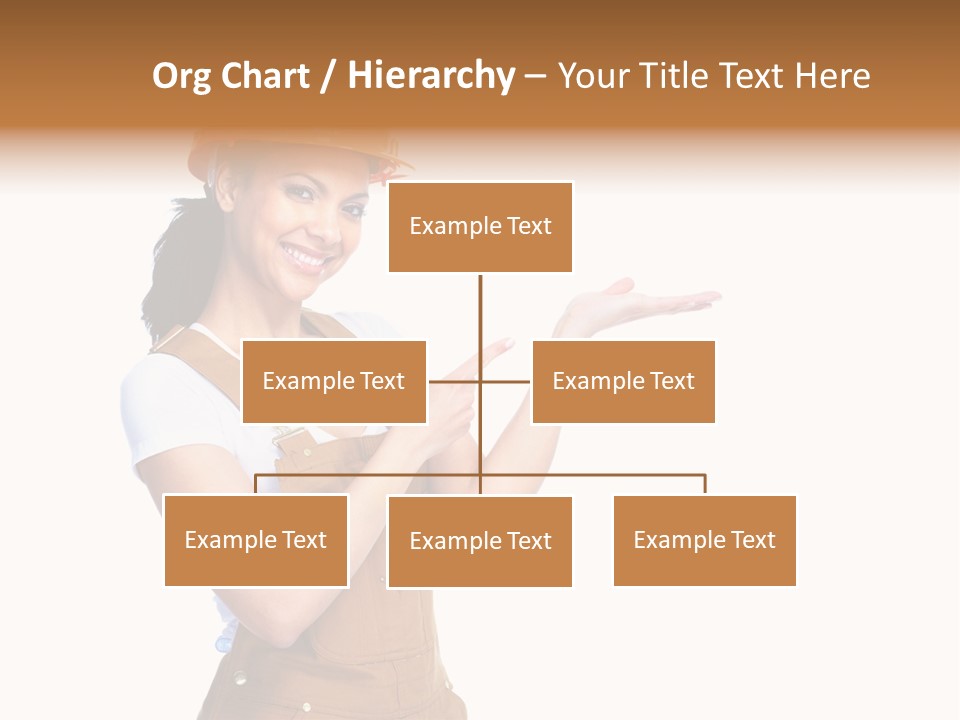 Org Chart / Hierarchy – Your Title Text Here

Example Text

Example Text

Example Text

Example Text

Example Text

Example Text